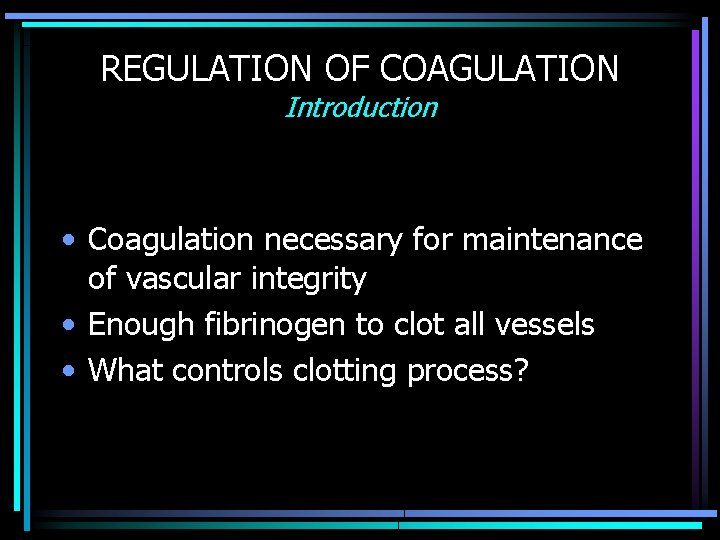 REGULATION OF COAGULATION
Introduction

• Coagulation necessary for maintenance of vascular integrity
• Enough fibrinogen to clot all vessels
• What controls clotting process?